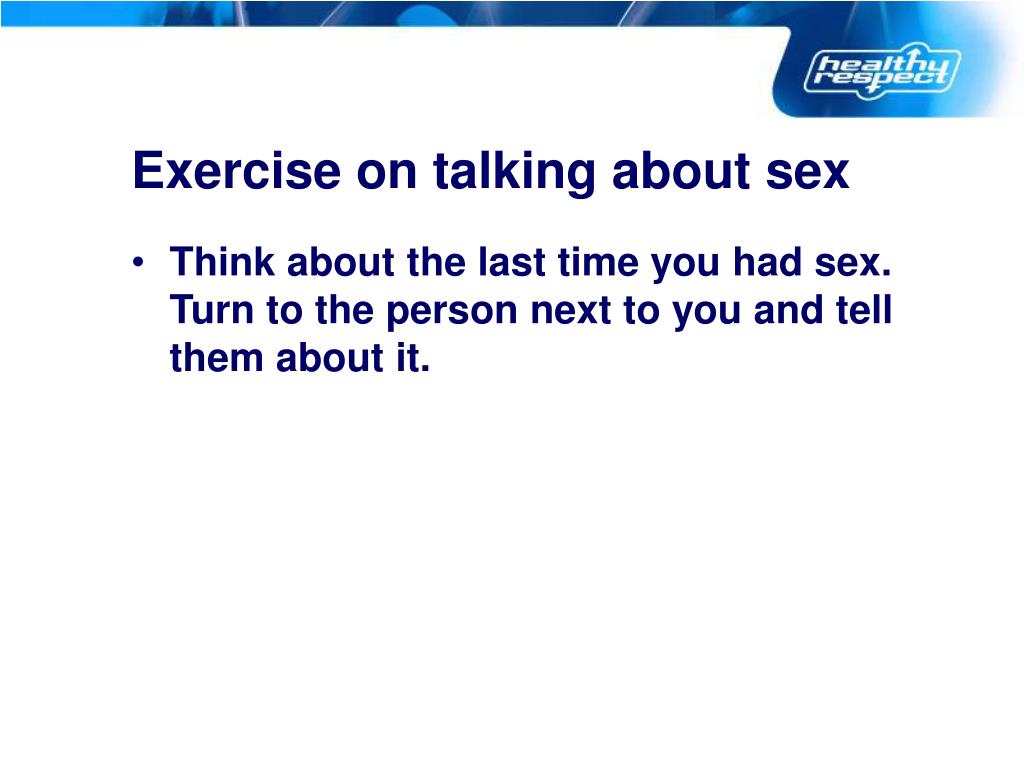 healthy respect

Exercise on talking about sex

• Think about the last time you had sex. Turn to the person next to you and tell them about it.